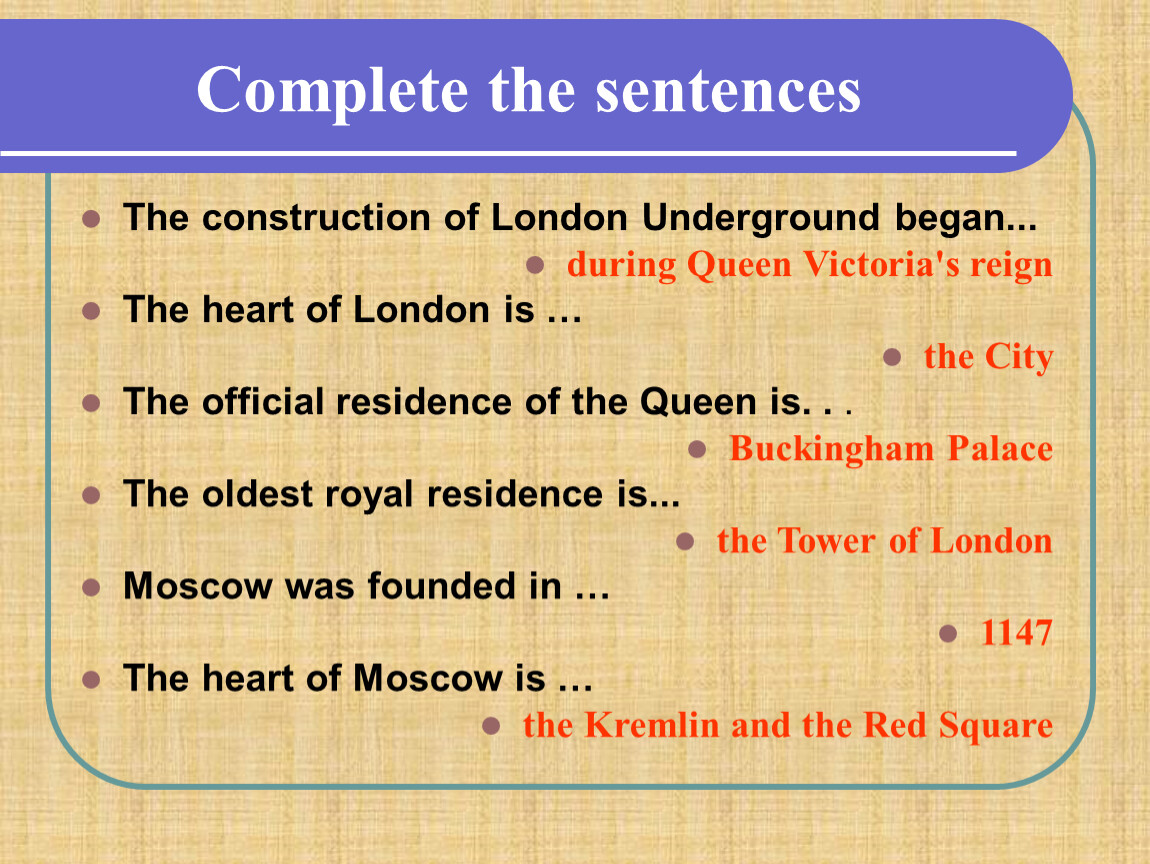 Complete the sentences

- The construction of London Underground began...
  - during Queen Victoria's reign
- The heart of London is …
  - the City
- The official residence of the Queen is. . .
  - Buckingham Palace
- The oldest royal residence is...
  - the Tower of London
- Moscow was founded in …
  - 1147
- The heart of Moscow is …
  - the Kremlin and the Red Square